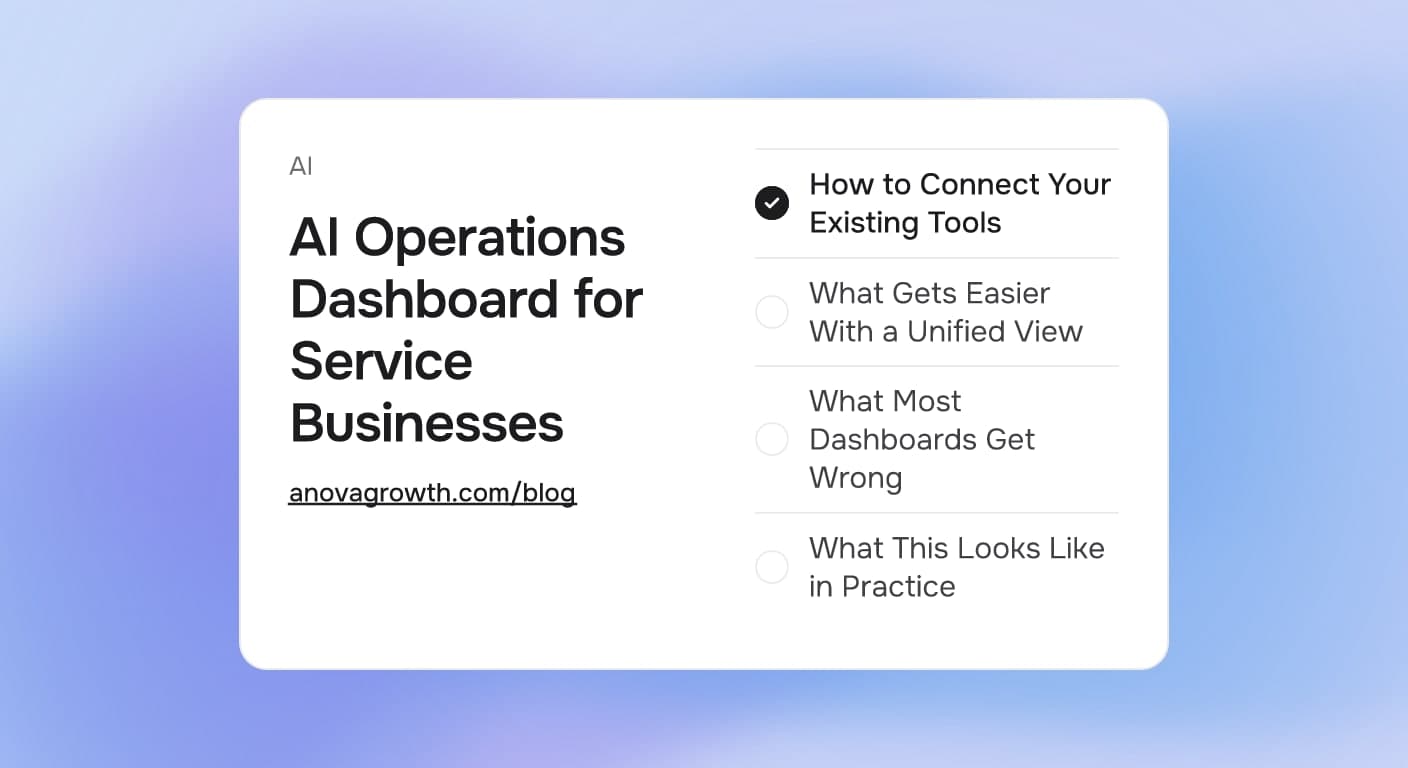 AI

AI Operations Dashboard for Service Businesses

anovagrowth.com/blog

☑ How to Connect Your Existing Tools

☐ What Gets Easier With a Unified View

☐ What Most Dashboards Get Wrong

☐ What This Looks Like in Practice